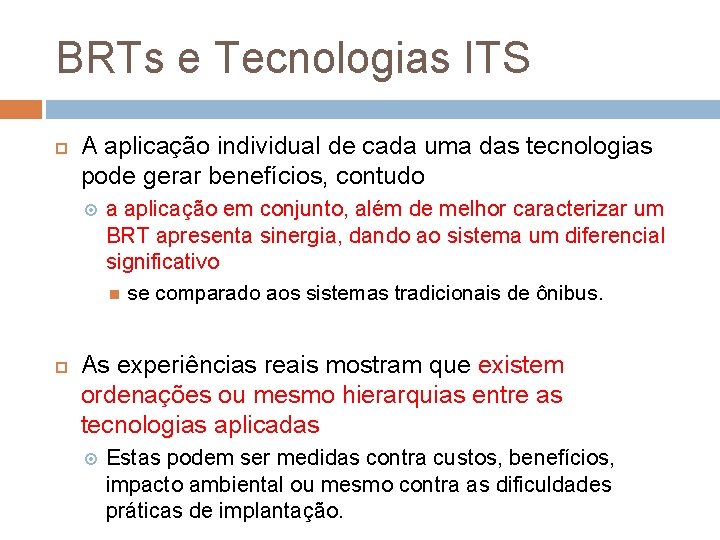 BRTs e Tecnologias ITS

A aplicação individual de cada uma das tecnologias pode gerar benefícios, contudo

a aplicação em conjunto, além de melhor caracterizar um BRT apresenta sinergia, dando ao sistema um diferencial significativo

se comparado aos sistemas tradicionais de ônibus.

As experiências reais mostram que existem ordenações ou mesmo hierarquias entre as tecnologias aplicadas

Estas podem ser medidas contra custos, benefícios, impacto ambiental ou mesmo contra as dificuldades práticas de implantação.